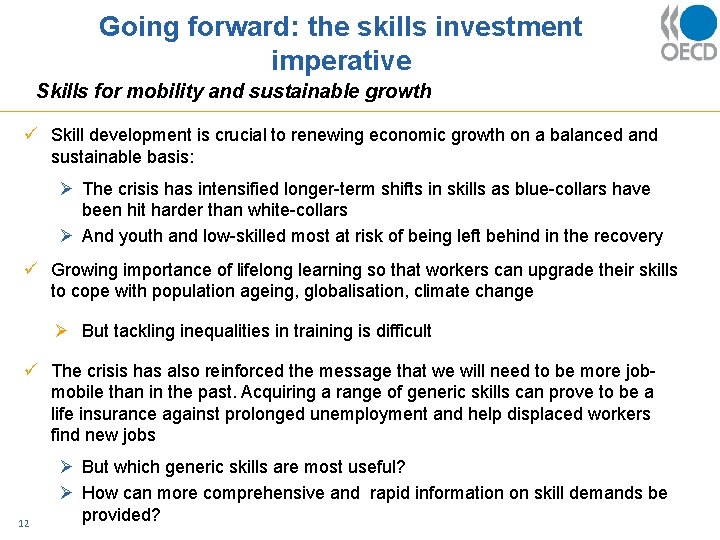 Going forward: the skills investment imperative

OECD

Skills for mobility and sustainable growth

✓ Skill development is crucial to renewing economic growth on a balanced and sustainable basis:

➢ The crisis has intensified longer-term shifts in skills as blue-collars have been hit harder than white-collars

➢ And youth and low-skilled most at risk of being left behind in the recovery

✓ Growing importance of lifelong learning so that workers can upgrade their skills to cope with population ageing, globalisation, climate change

➢ But tackling inequalities in training is difficult

✓ The crisis has also reinforced the message that we will need to be more job-mobile than in the past. Acquiring a range of generic skills can prove to be a life insurance against prolonged unemployment and help displaced workers find new jobs

➢ But which generic skills are most useful?

➢ How can more comprehensive and rapid information on skill demands be provided?

12